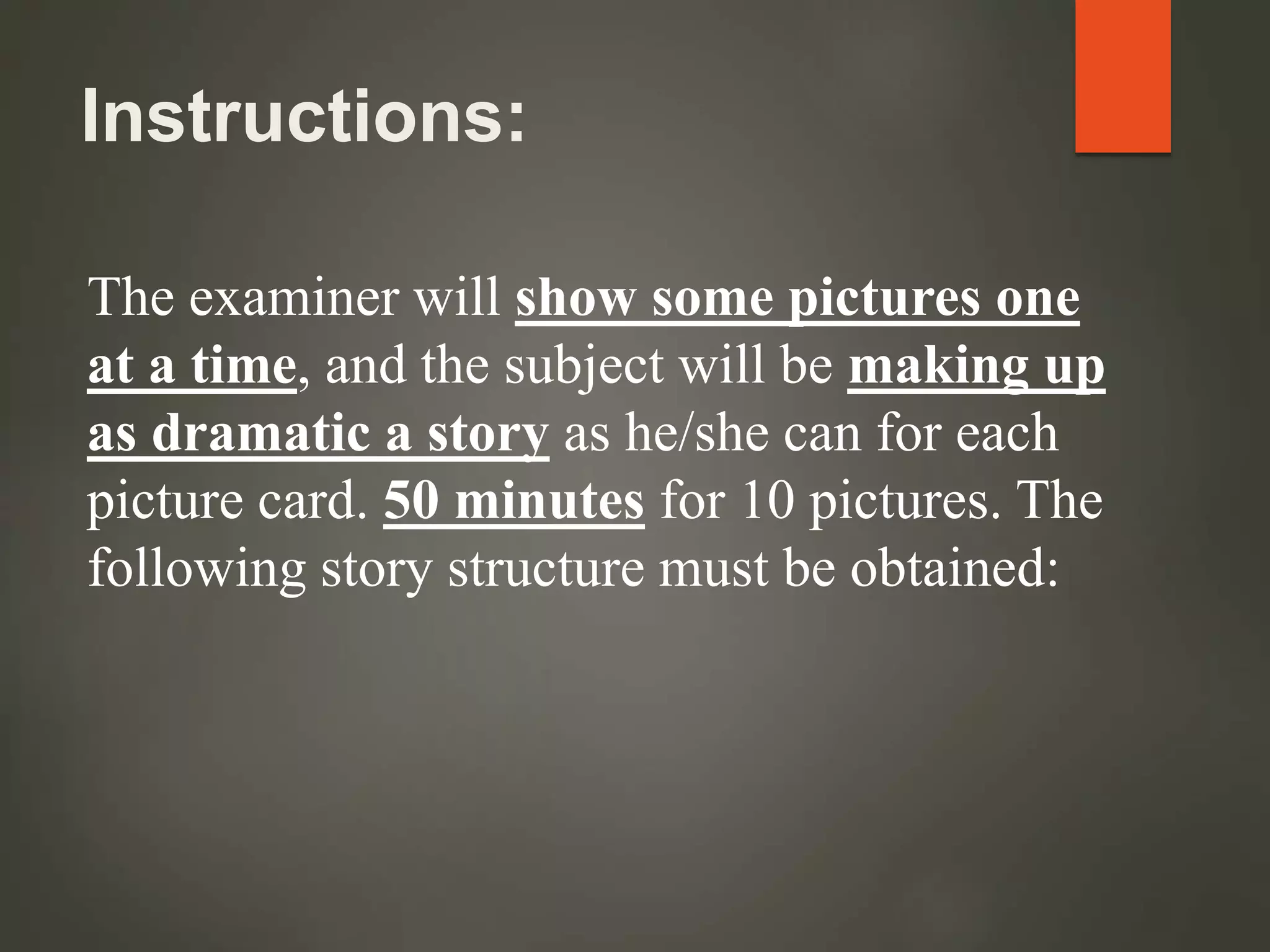 Instructions:

The examiner will show some pictures one at a time, and the subject will be making up as dramatic a story as he/she can for each picture card. 50 minutes for 10 pictures. The following story structure must be obtained: